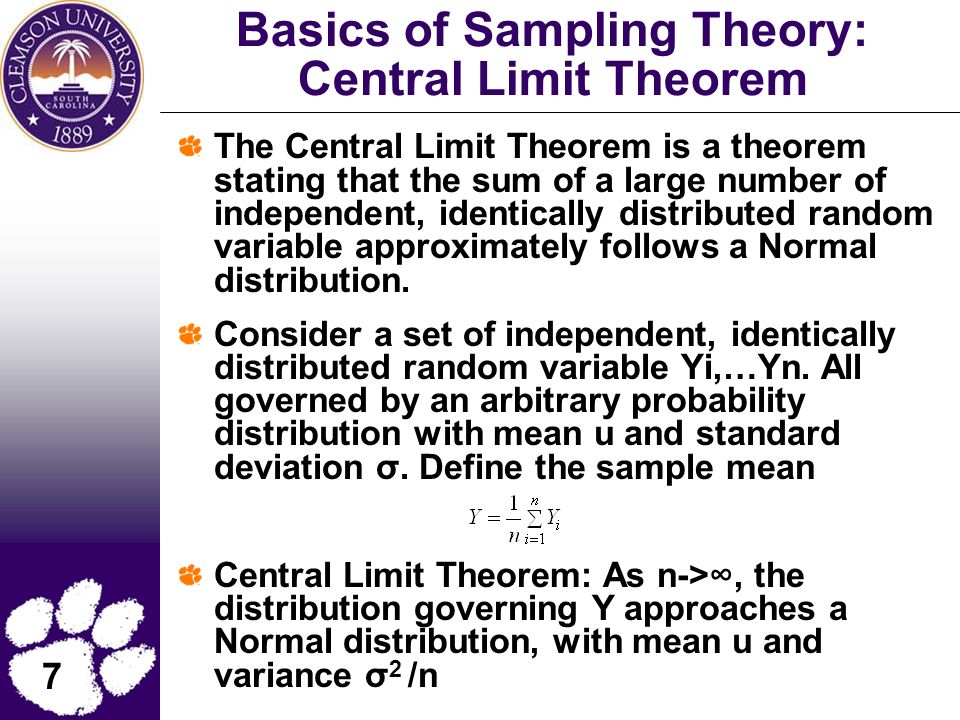 CLEMSON UNIVERSITY
SOUTH CAROLINA
1889

Basics of Sampling Theory: Central Limit Theorem

The Central Limit Theorem is a theorem stating that the sum of a large number of independent, identically distributed random variable approximately follows a Normal distribution.

Consider a set of independent, identically distributed random variable Yi,…Yn. All governed by an arbitrary probability distribution with mean u and standard deviation σ. Define the sample mean

$Y = \frac{1}{n}\sum_{i=1}^{n} Y_i$

Central Limit Theorem: As n->∞, the distribution governing Y approaches a Normal distribution, with mean u and variance $σ^2$ /n

7